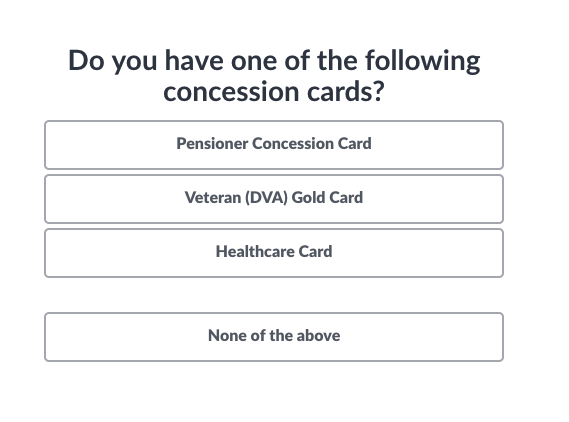 Do you have one of the following concession cards?

Pensioner Concession Card

Veteran (DVA) Gold Card

Healthcare Card

None of the above